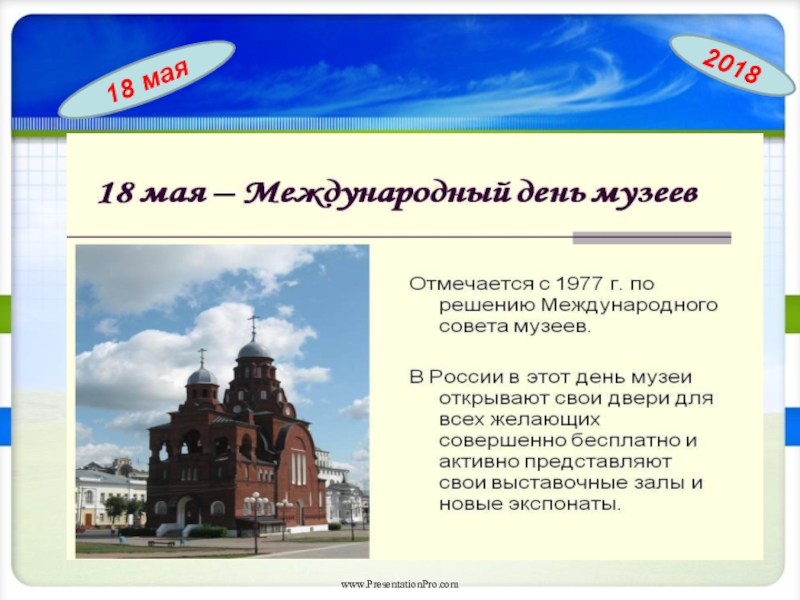 18 мая

2018

18 мая – Международный день музеев

Отмечается с 1977 г. по решению Международного совета музеев.

В России в этот день музеи открывают свои двери для всех желающих совершенно бесплатно и активно представляют свои выставочные залы и новые экспонаты.

www.PresentationPro.com